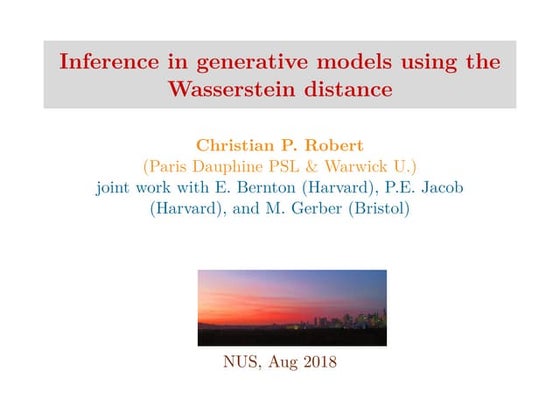 Inference in generative models using the Wasserstein distance

Christian P. Robert
(Paris Dauphine PSL & Warwick U.)
joint work with E. Bernton (Harvard), P.E. Jacob (Harvard), and M. Gerber (Bristol)

NUS, Aug 2018